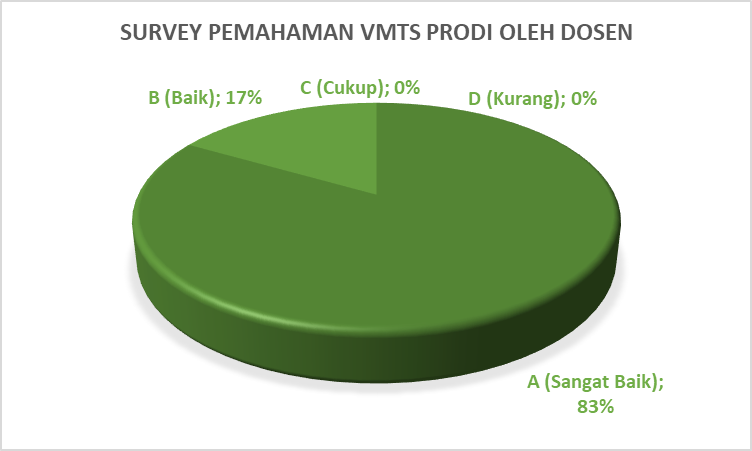 SURVEY PEMAHAMAN VMTS PRODI OLEH DOSEN

B (Baik); 17%

C (Cukup); 0%

D (Kurang); 0%

A (Sangat Baik); 83%